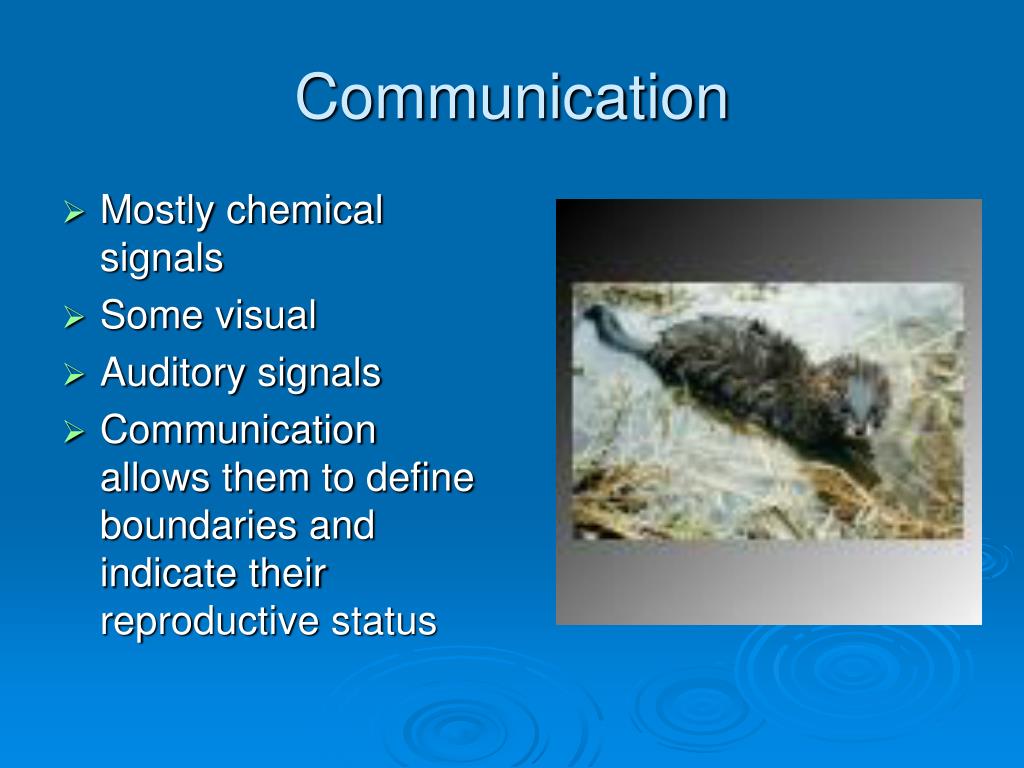 Communication

➢ Mostly chemical signals
➢ Some visual
➢ Auditory signals
➢ Communication allows them to define boundaries and indicate their reproductive status